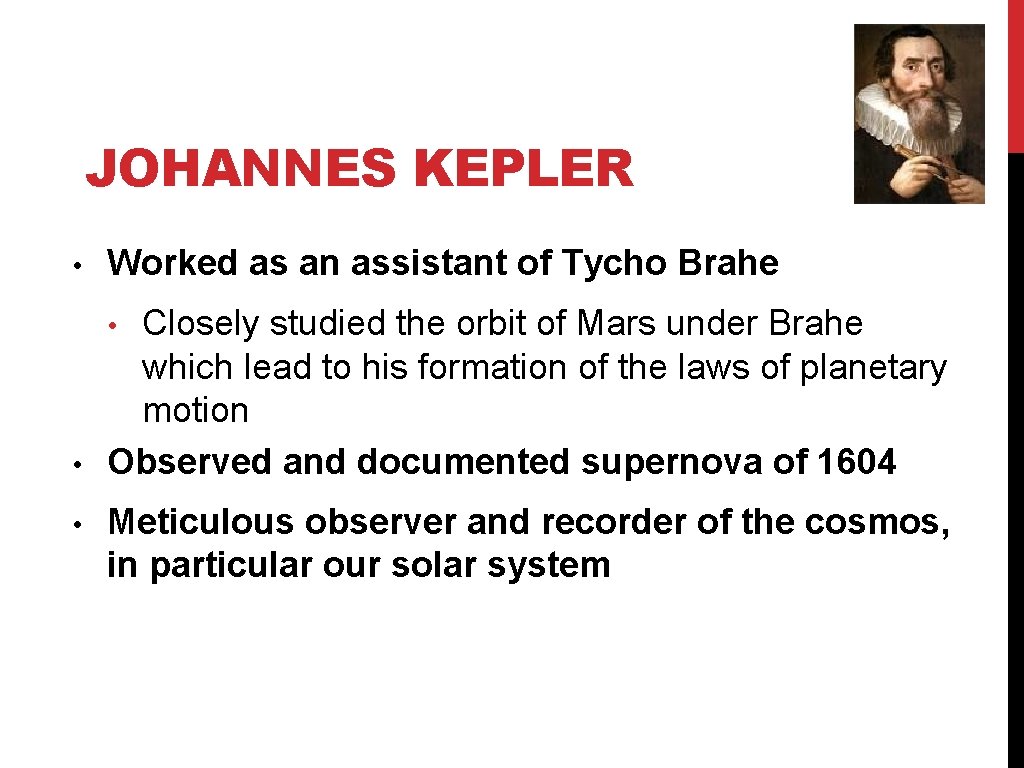 JOHANNES KEPLER

• Worked as an assistant of Tycho Brahe

• Closely studied the orbit of Mars under Brahe which lead to his formation of the laws of planetary motion

• Observed and documented supernova of 1604

• Meticulous observer and recorder of the cosmos, in particular our solar system